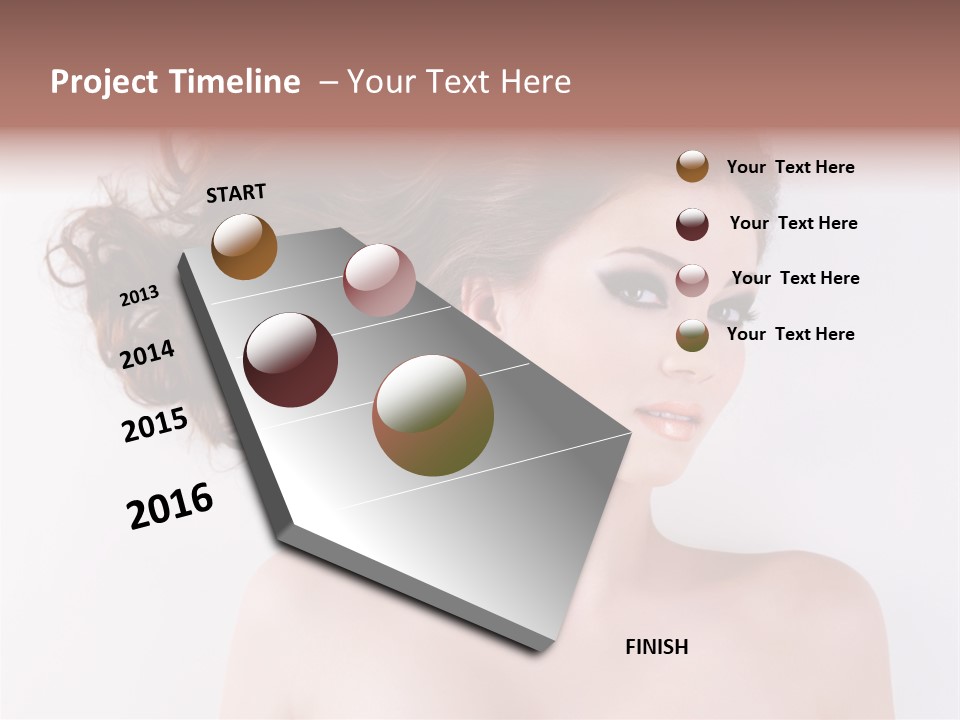 Project Timeline – Your Text Here

START

2013

2014

2015

2016

FINISH

Your Text Here

Your Text Here

Your Text Here

Your Text Here